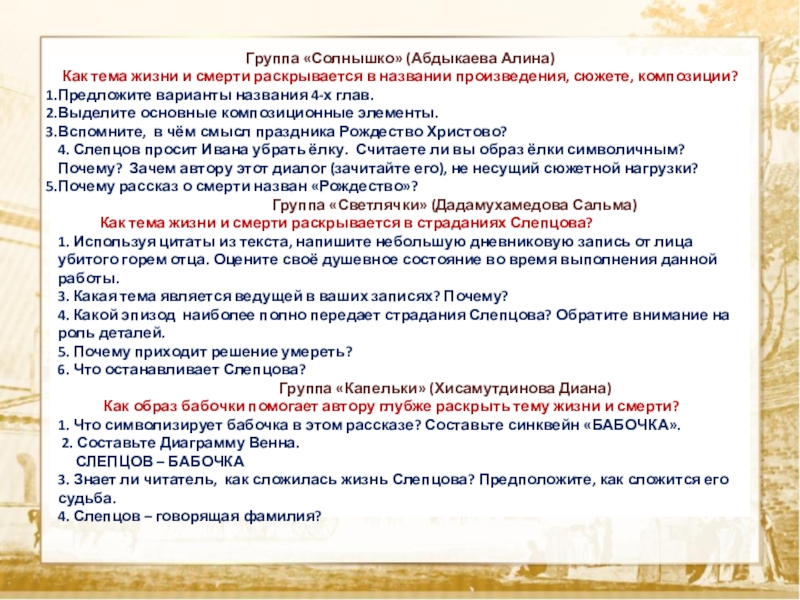 Группа «Солнышко» (Абдыкаева Алина)

Как тема жизни и смерти раскрывается в названии произведения, сюжете, композиции?

1.Предложите варианты названия 4-х глав.
2.Выделите основные композиционные элементы.
3.Вспомните, в чём смысл праздника Рождество Христово?
4. Слепцов просит Ивана убрать ёлку. Считаете ли вы образ ёлки символичным? Почему? Зачем автору этот диалог (зачитайте его), не несущий сюжетной нагрузки?
5.Почему рассказ о смерти назван «Рождество»?

Группа «Светлячки» (Дадамухамедова Сальма)

Как тема жизни и смерти раскрывается в страданиях Слепцова?

1. Используя цитаты из текста, напишите небольшую дневниковую запись от лица убитого горем отца. Оцените своё душевное состояние во время выполнения данной работы.
3. Какая тема является ведущей в ваших записях? Почему?
4. Какой эпизод наиболее полно передает страдания Слепцова? Обратите внимание на роль деталей.
5. Почему приходит решение умереть?
6. Что останавливает Слепцова?

Группа «Капельки» (Хисамутдинова Диана)

Как образ бабочки помогает автору глубже раскрыть тему жизни и смерти?

1. Что символизирует бабочка в этом рассказе? Составьте синквейн «БАБОЧКА».
2. Составьте Диаграмму Венна.
СЛЕПЦОВ – БАБОЧКА
3. Знает ли читатель, как сложилась жизнь Слепцова? Предположите, как сложится его судьба.
4. Слепцов – говорящая фамилия?